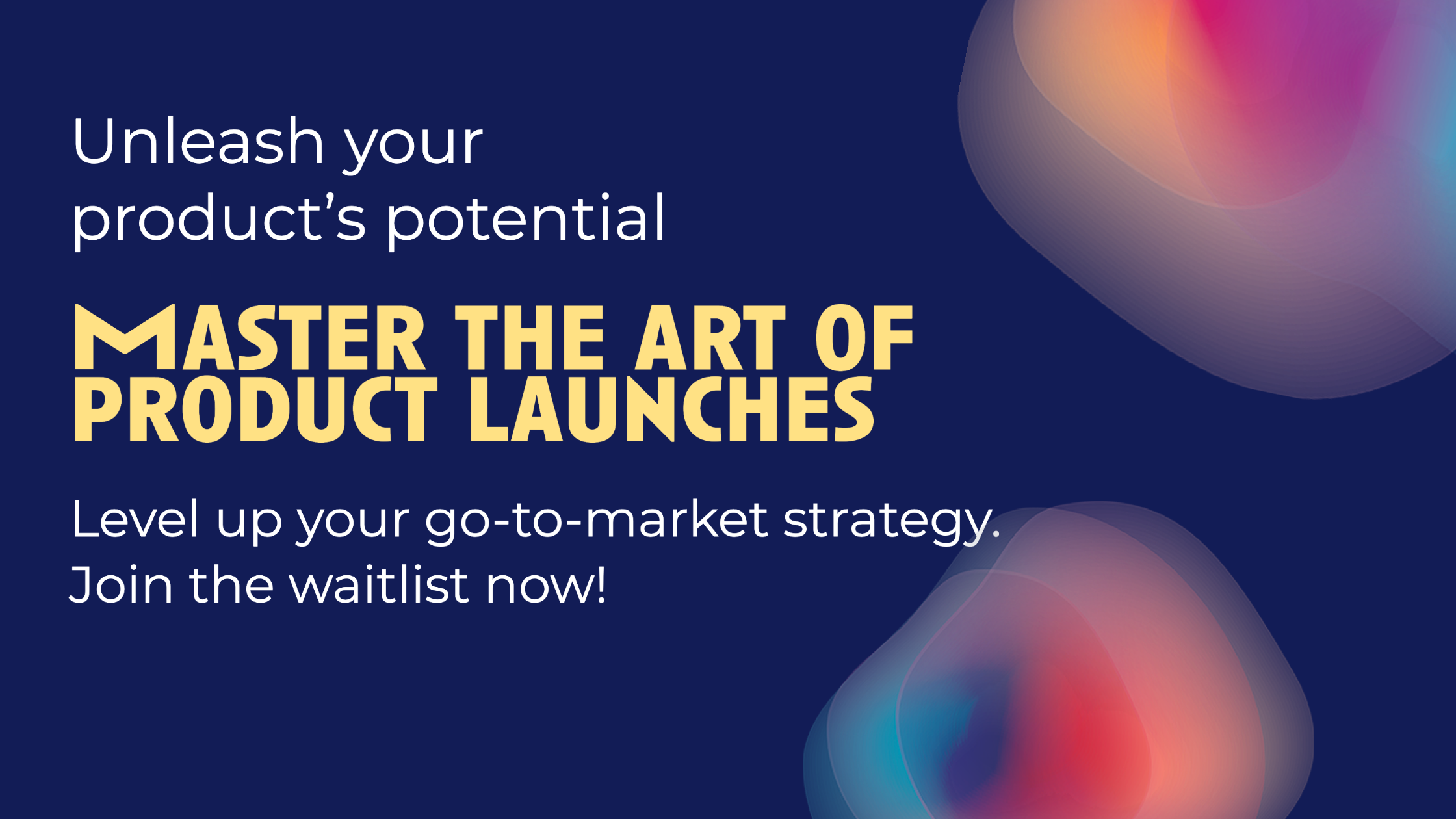 Unleash your product's potential

MASTER THE ART OF PRODUCT LAUNCHES

Level up your go-to-market strategy. Join the waitlist now!